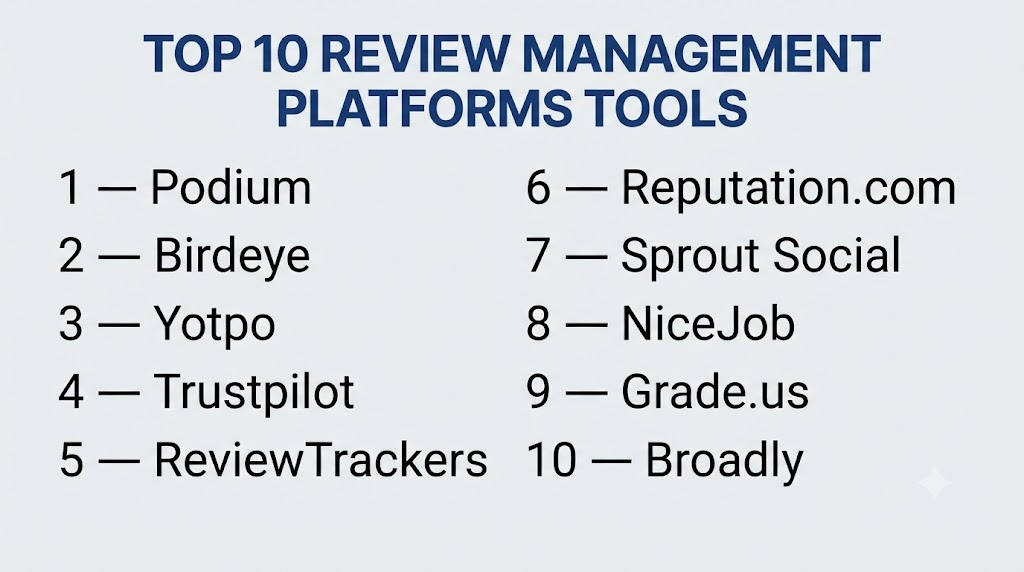 TOP 10 REVIEW MANAGEMENT PLATFORMS TOOLS

1 — Podium
2 — Birdeye
3 — Yotpo
4 — Trustpilot
5 — ReviewTrackers

6 — Reputation.com
7 — Sprout Social
8 — NiceJob
9 — Grade.us
10 — Broadly